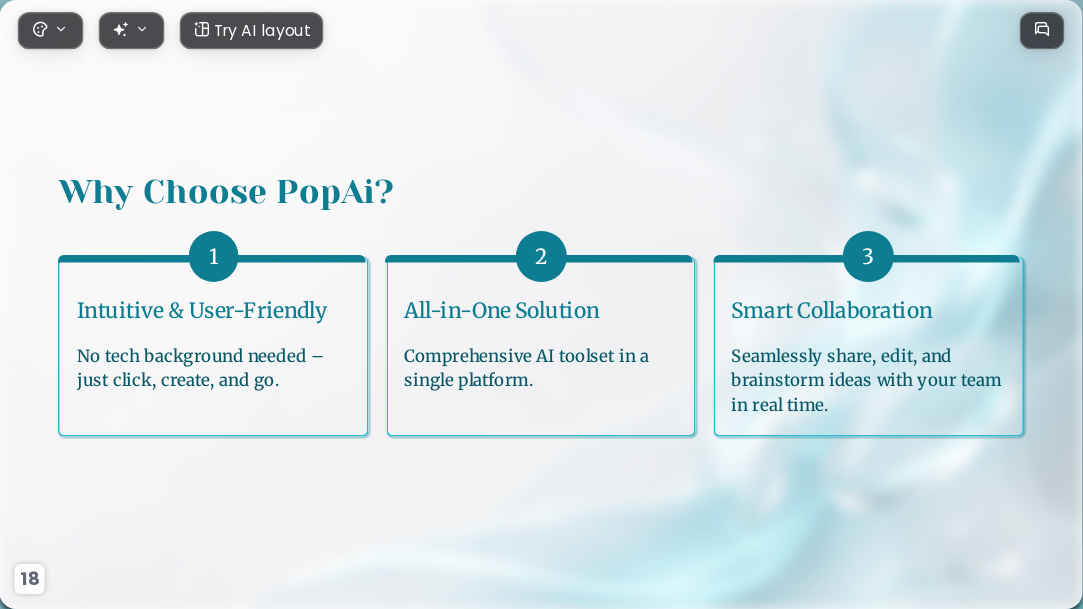 Try AI layout

Why Choose PopAi?

1

Intuitive & User-Friendly

No tech background needed – just click, create, and go.

2

All-in-One Solution

Comprehensive AI toolset in a single platform.

3

Smart Collaboration

Seamlessly share, edit, and brainstorm ideas with your team in real time.

18